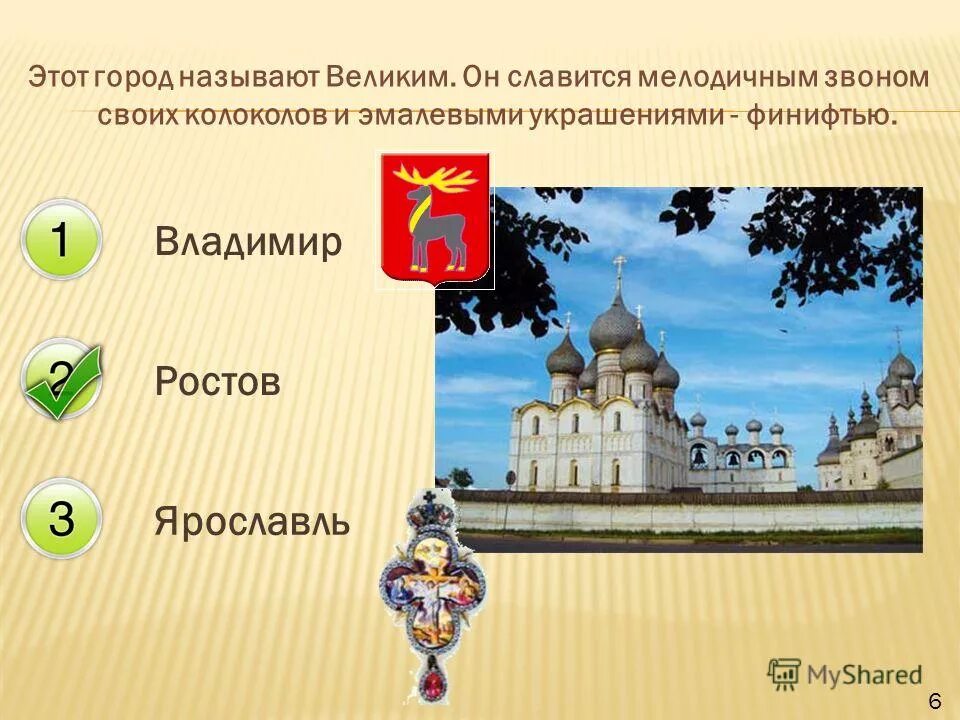 Этот город называют Великим. Он славится мелодичным звоном своих колоколов и эмалевыми украшениями - финифтью.

1 Владимир

2 Ростов

3 Ярославль

MyShared

6